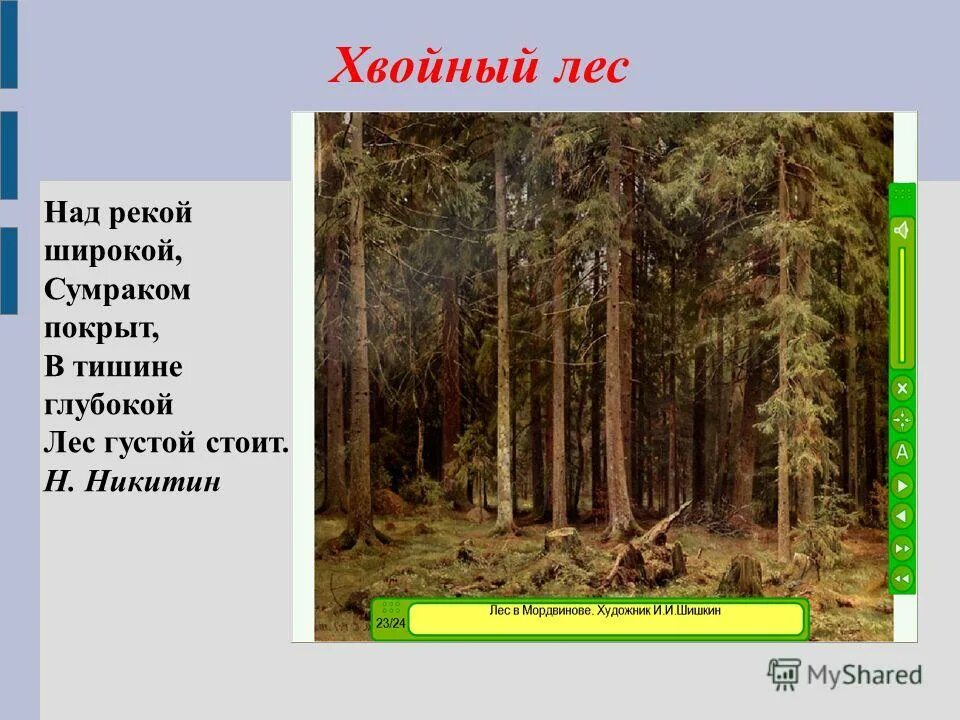 Хвойный лес

Над рекой широкой,
Сумраком покрыт,
В тишине глубокой
Лес густой стоит.
Н. Никитин

A

23/24

Лес в Мордвинове. Художник И.И.Шишкин

MyShared